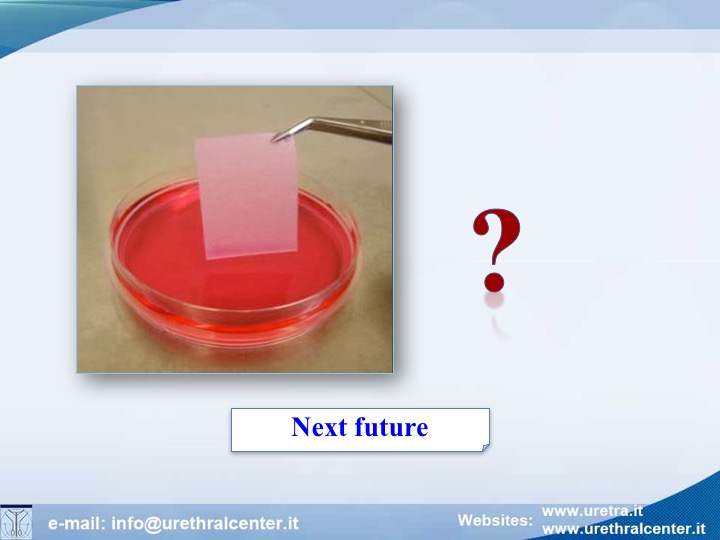 ?

Next future

e-mail: info@urethralcenter.it

Websites: www.uretra.it
www.urethralcenter.it